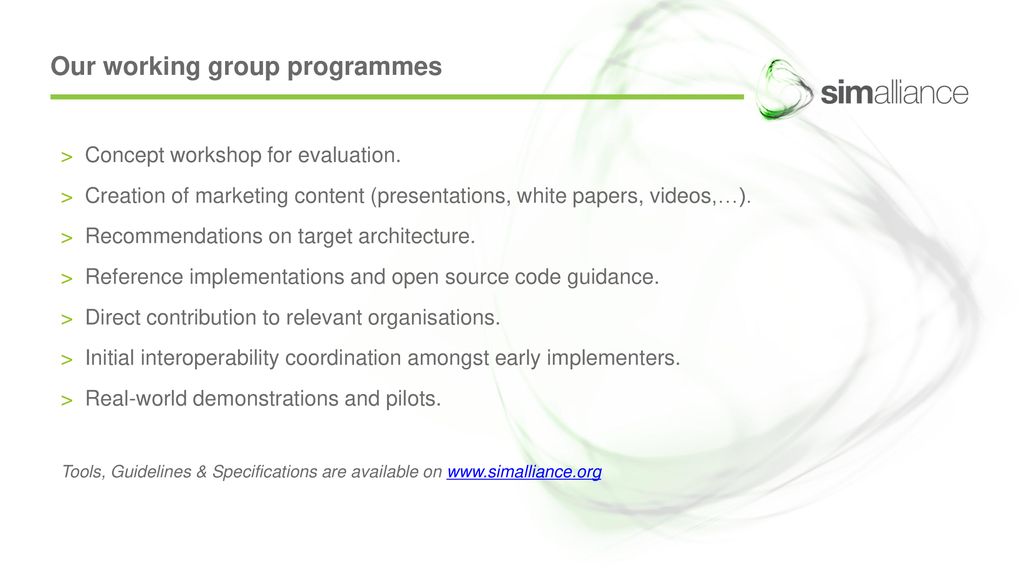 Our working group programmes

simalliance

> Concept workshop for evaluation.

> Creation of marketing content (presentations, white papers, videos,…).

> Recommendations on target architecture.

> Reference implementations and open source code guidance.

> Direct contribution to relevant organisations.

> Initial interoperability coordination amongst early implementers.

> Real-world demonstrations and pilots.

Tools, Guidelines & Specifications are available on www.simalliance.org